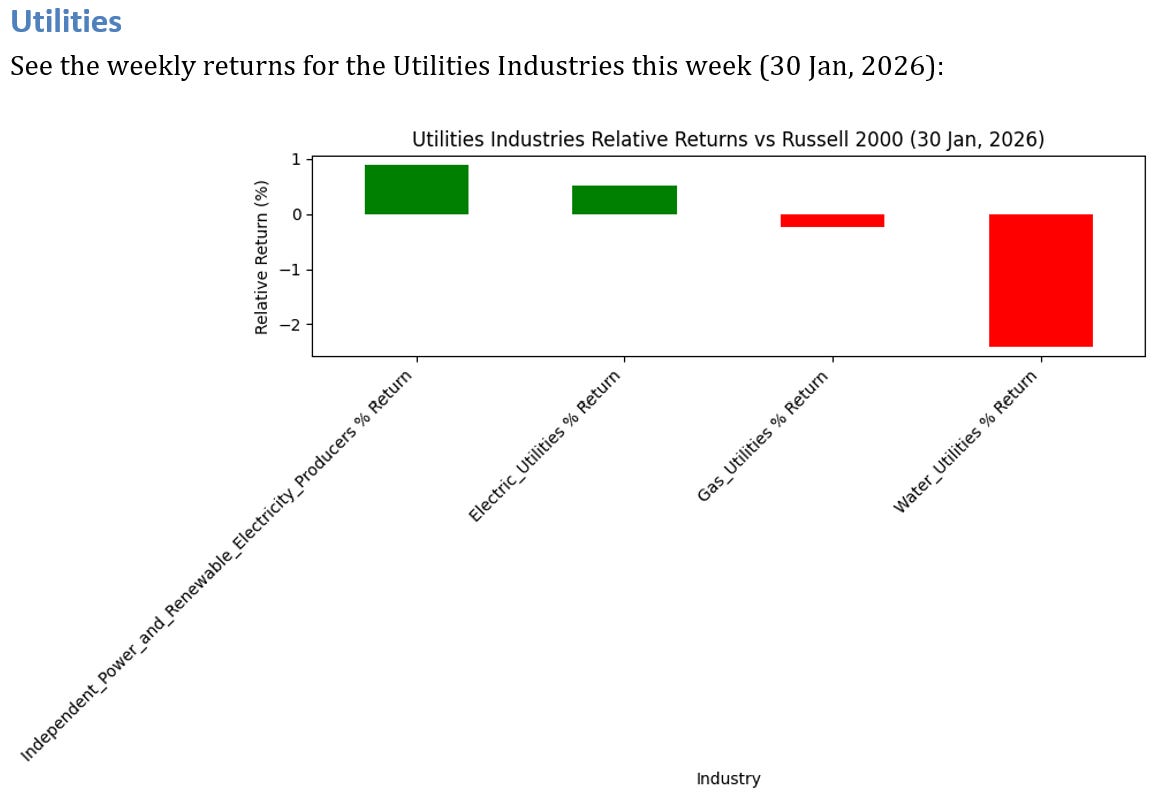 Utilities

See the weekly returns for the Utilities Industries this week (30 Jan, 2026):

Utilities Industries Relative Returns vs Russell 2000 (30 Jan, 2026)

Relative Return (%)

1
0
−1
−2

Independent_Power_and_Renewable_Electricity_Producers % Return
Electric_Utilities % Return
Gas_Utilities % Return
Water_Utilities % Return

Industry